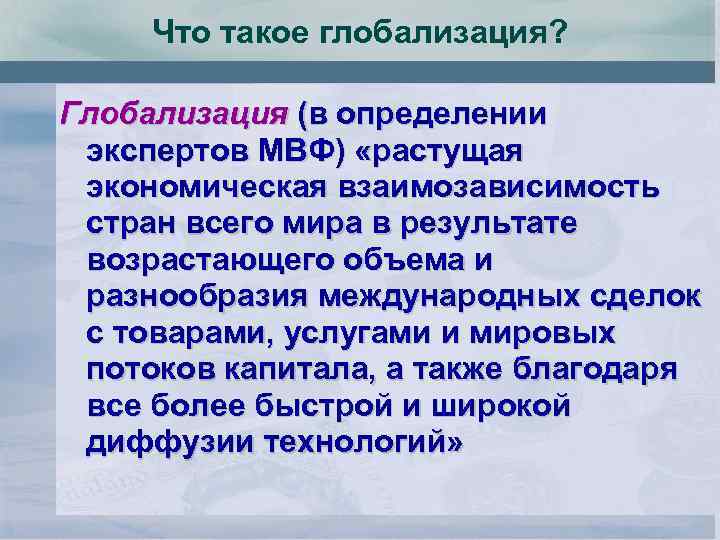 Что такое глобализация?

Глобализация (в определении экспертов МВФ) «растущая экономическая взаимозависимость стран всего мира в результате возрастающего объема и разнообразия международных сделок с товарами, услугами и мировых потоков капитала, а также благодаря все более быстрой и широкой диффузии технологий»